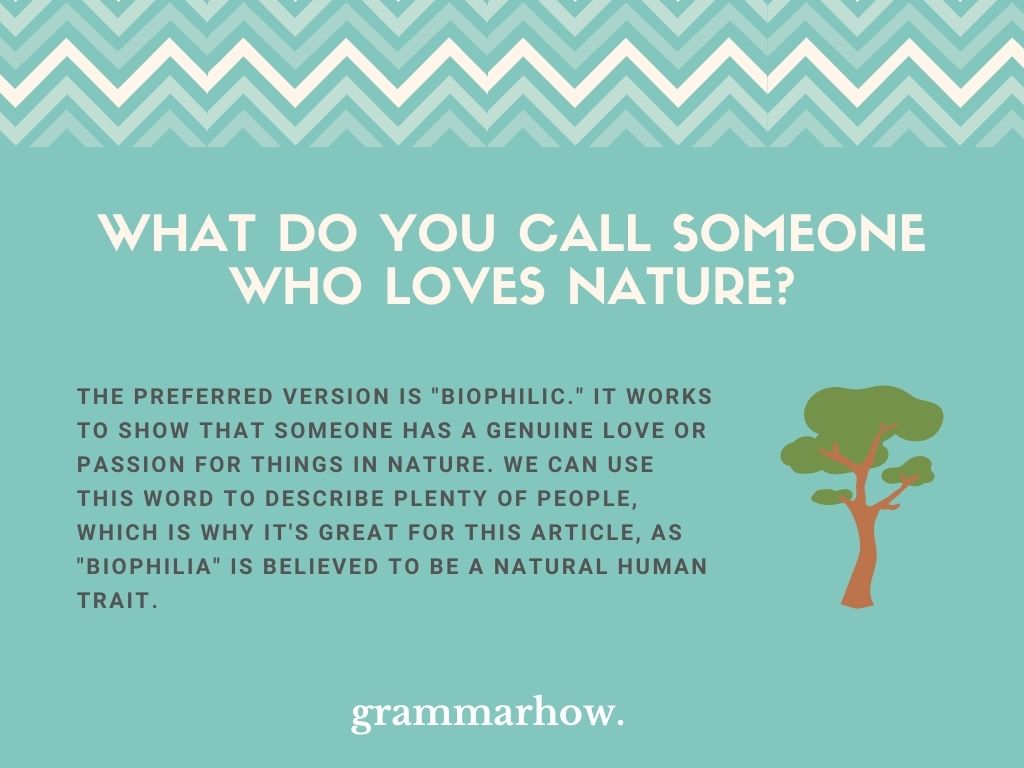 WHAT DO YOU CALL SOMEONE WHO LOVES NATURE?

THE PREFERRED VERSION IS "BIOPHILIC." IT WORKS TO SHOW THAT SOMEONE HAS A GENUINE LOVE OR PASSION FOR THINGS IN NATURE. WE CAN USE THIS WORD TO DESCRIBE PLENTY OF PEOPLE, WHICH IS WHY IT'S GREAT FOR THIS ARTICLE, AS "BIOPHILIA" IS BELIEVED TO BE A NATURAL HUMAN TRAIT.

grammarhow.